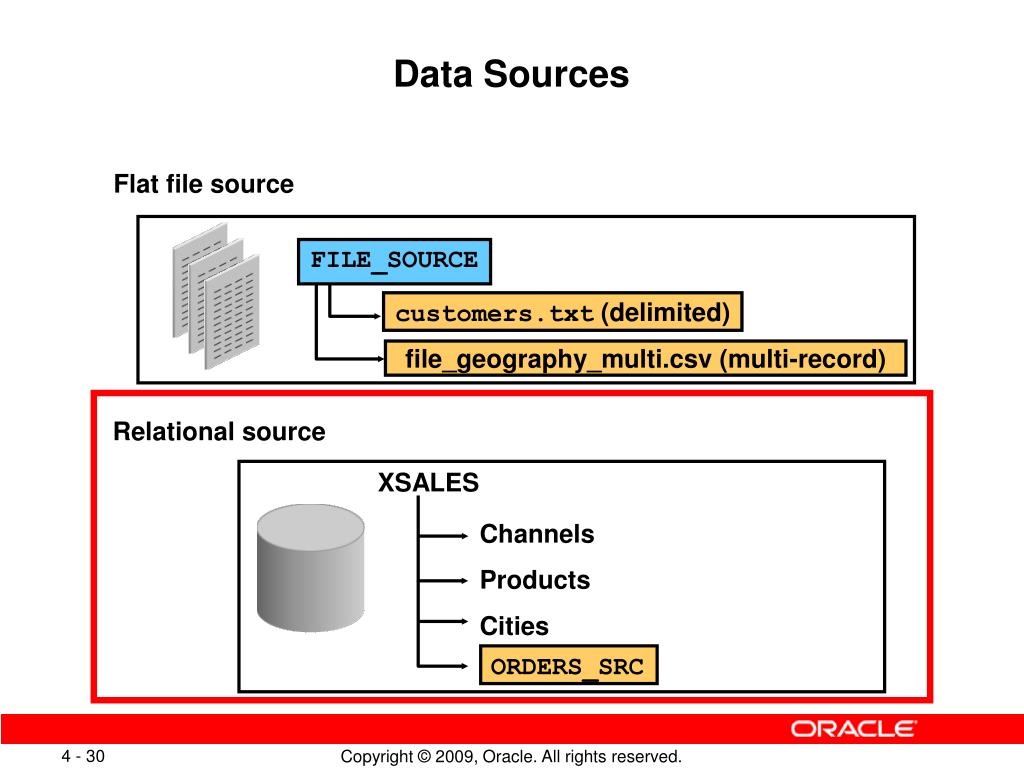 Data Sources

Flat file source

FILE_SOURCE

customers.txt (delimited)

file_geography_multi.csv (multi-record)

Relational source

XSALES

Channels

Products

Cities

ORDERS_SRC

ORACLE

4 - 30

Copyright © 2009, Oracle. All rights reserved.